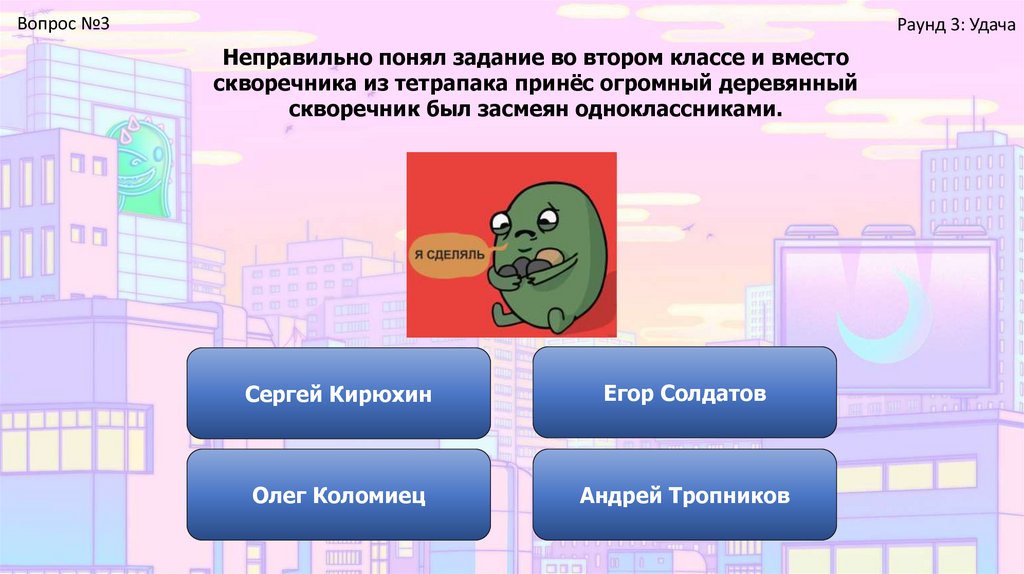 Вопрос №3

Раунд 3: Удача

Неправильно понял задание во втором классе и вместо скворечника из тетрапака принёс огромный деревянный скворечник был засмеян одноклассниками.

Я СДЕЛЯЛЬ

Сергей Кирюхин

Егор Солдатов

Олег Коломиец

Андрей Тропников